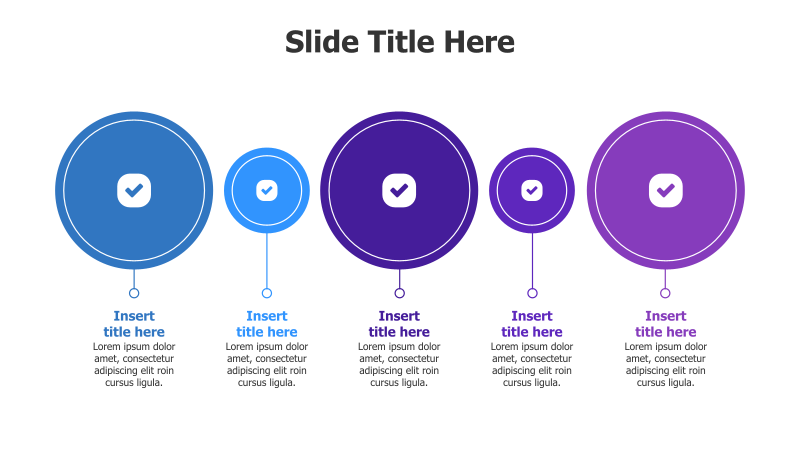 Slide Title Here

Insert title here
Lorem ipsum dolor amet, consectetur adipiscing elit roin cursus ligula.

Insert title here
Lorem ipsum dolor amet, consectetur adipiscing elit roin cursus ligula.

Insert title here
Lorem ipsum dolor amet, consectetur adipiscing elit roin cursus ligula.

Insert title here
Lorem ipsum dolor amet, consectetur adipiscing elit roin cursus ligula.

Insert title here
Lorem ipsum dolor amet, consectetur adipiscing elit roin cursus ligula.